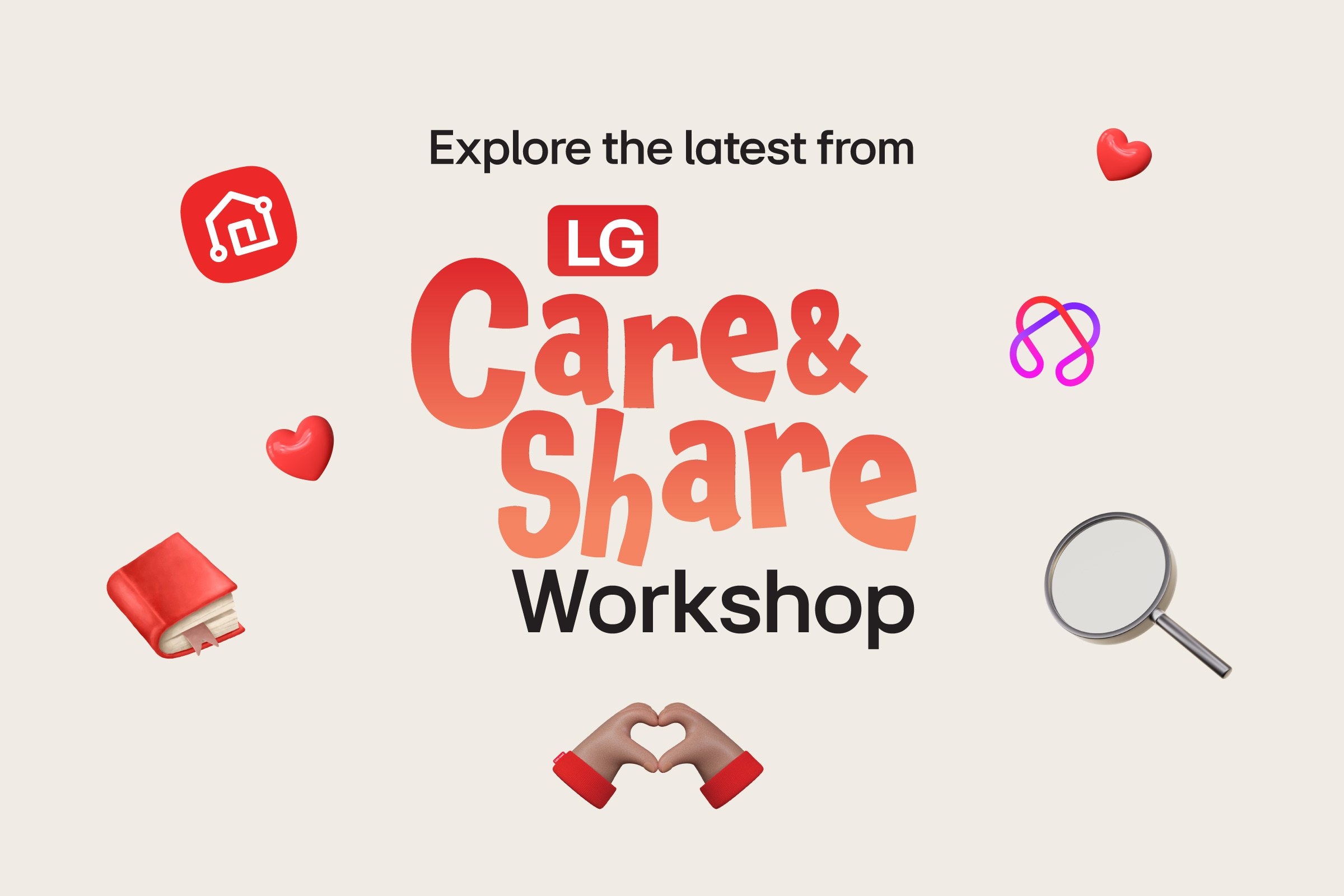 Explore the latest from

LG

Care&
Share
Workshop